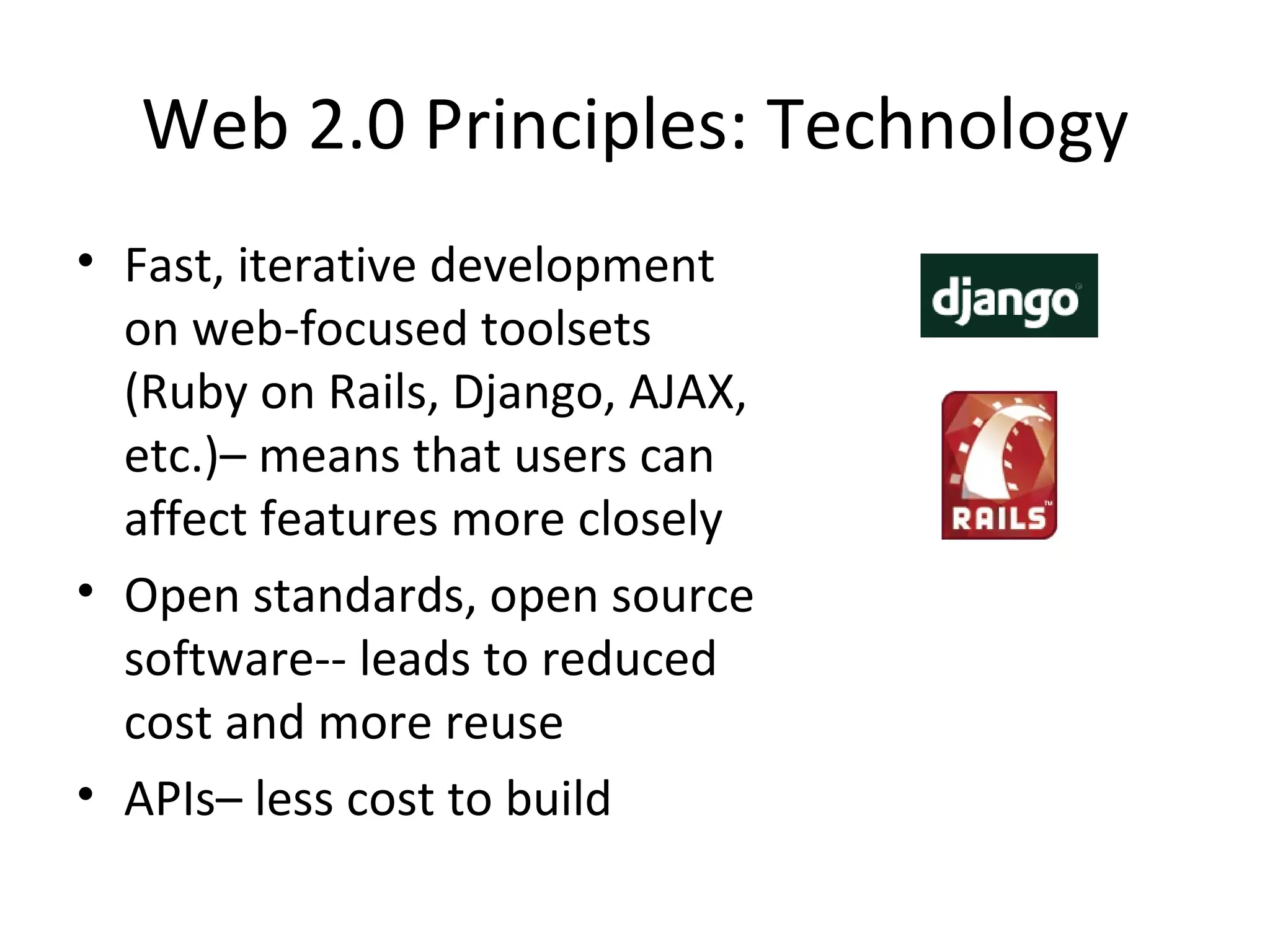 Web 2.0 Principles: Technology

• Fast, iterative development on web-focused toolsets (Ruby on Rails, Django, AJAX, etc.)– means that users can affect features more closely

• Open standards, open source software-- leads to reduced cost and more reuse

• APIs– less cost to build

django

RAILS